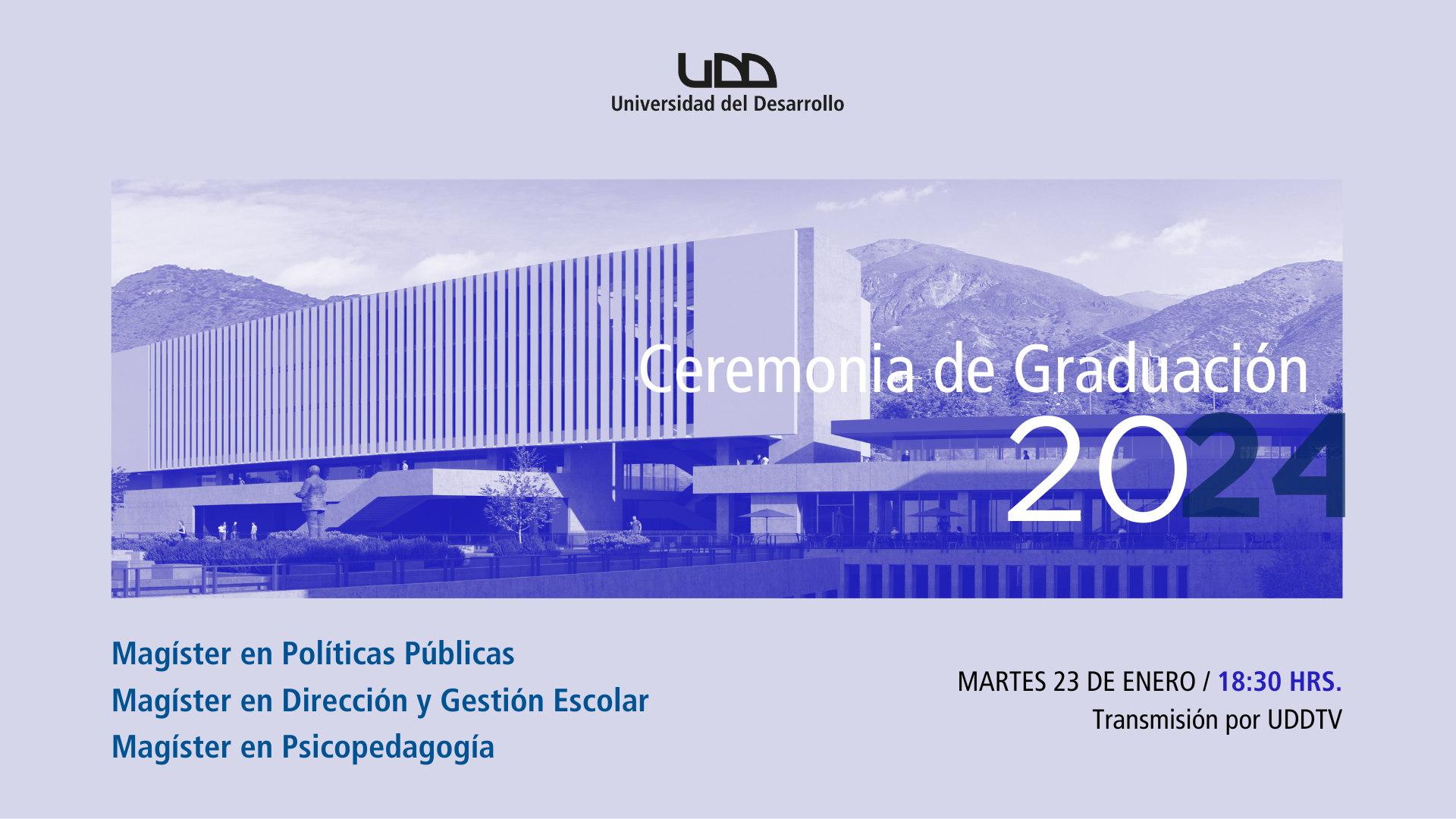 UDD
Universidad del Desarrollo

Ceremonia de Graduación
2024

Magíster en Políticas Públicas
Magíster en Dirección y Gestión Escolar
Magíster en Psicopedagogía

MARTES 23 DE ENERO / 18:30 HRS.
Transmisión por UDDTV